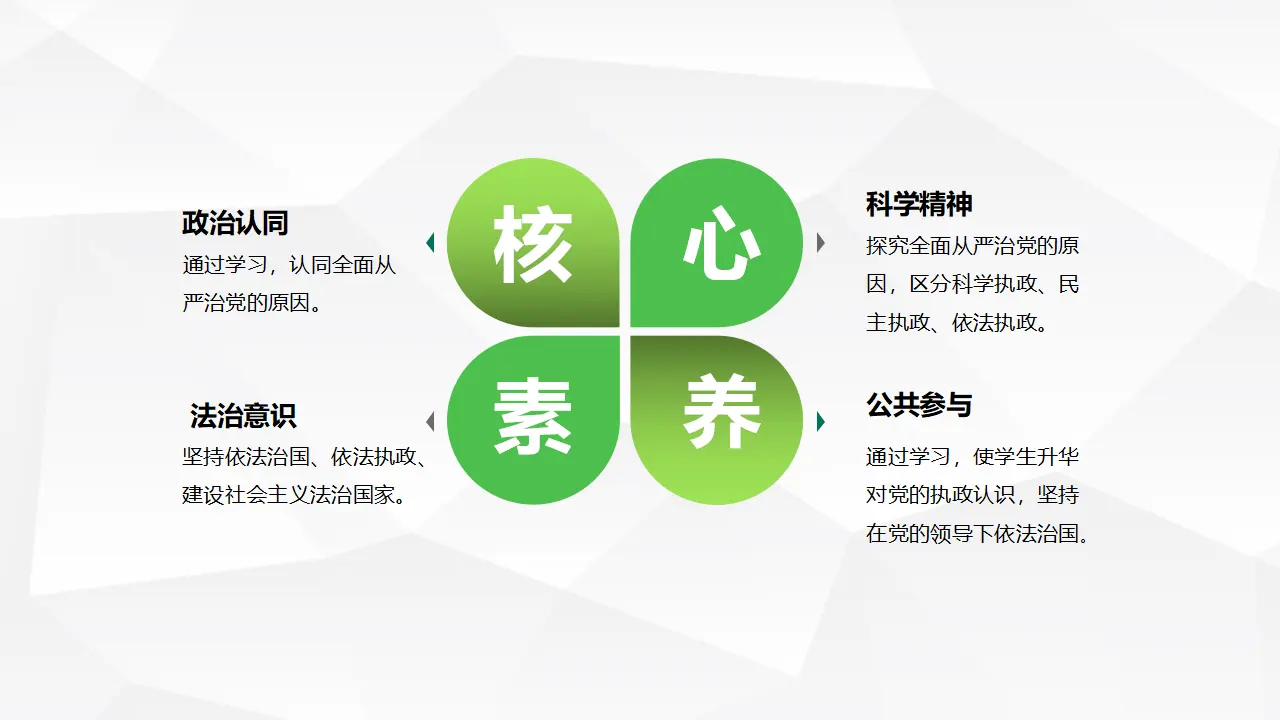 政治认同

通过学习，认同全面从严治党的原因。

法治意识

坚持依法治国、依法执政、建设社会主义法治国家。

核

心

素

养

科学精神

探究全面从严治党的原因，区分科学执政、民主执政、依法执政。

公共参与

通过学习，使学生升华对党的执政认识，坚持在党的领导下依法治国。